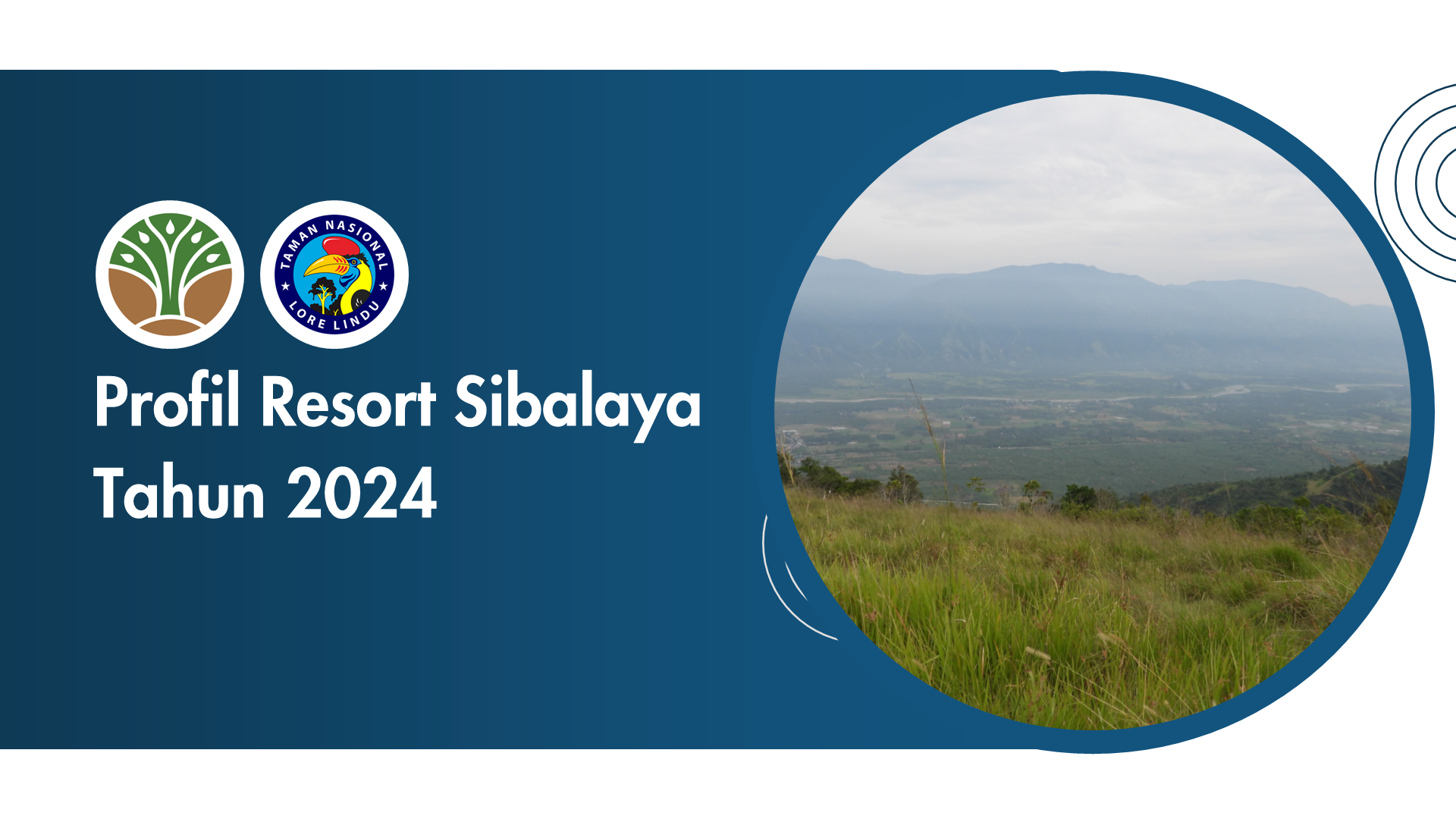 TAMAN NASIONAL
LORE LINDU

Profil Resort Sibalaya
Tahun 2024